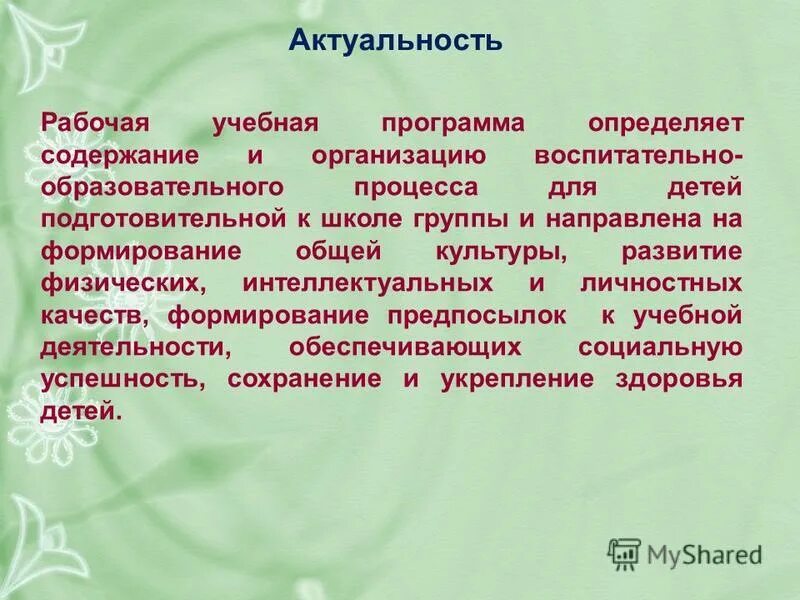 Актуальность

Рабочая учебная программа определяет содержание и организацию воспитательно-образовательного процесса для детей подготовительной к школе группы и направлена на формирование общей культуры, развитие физических, интеллектуальных и личностных качеств, формирование предпосылок к учебной деятельности, обеспечивающих социальную успешность, сохранение и укрепление здоровья детей.

MyShared